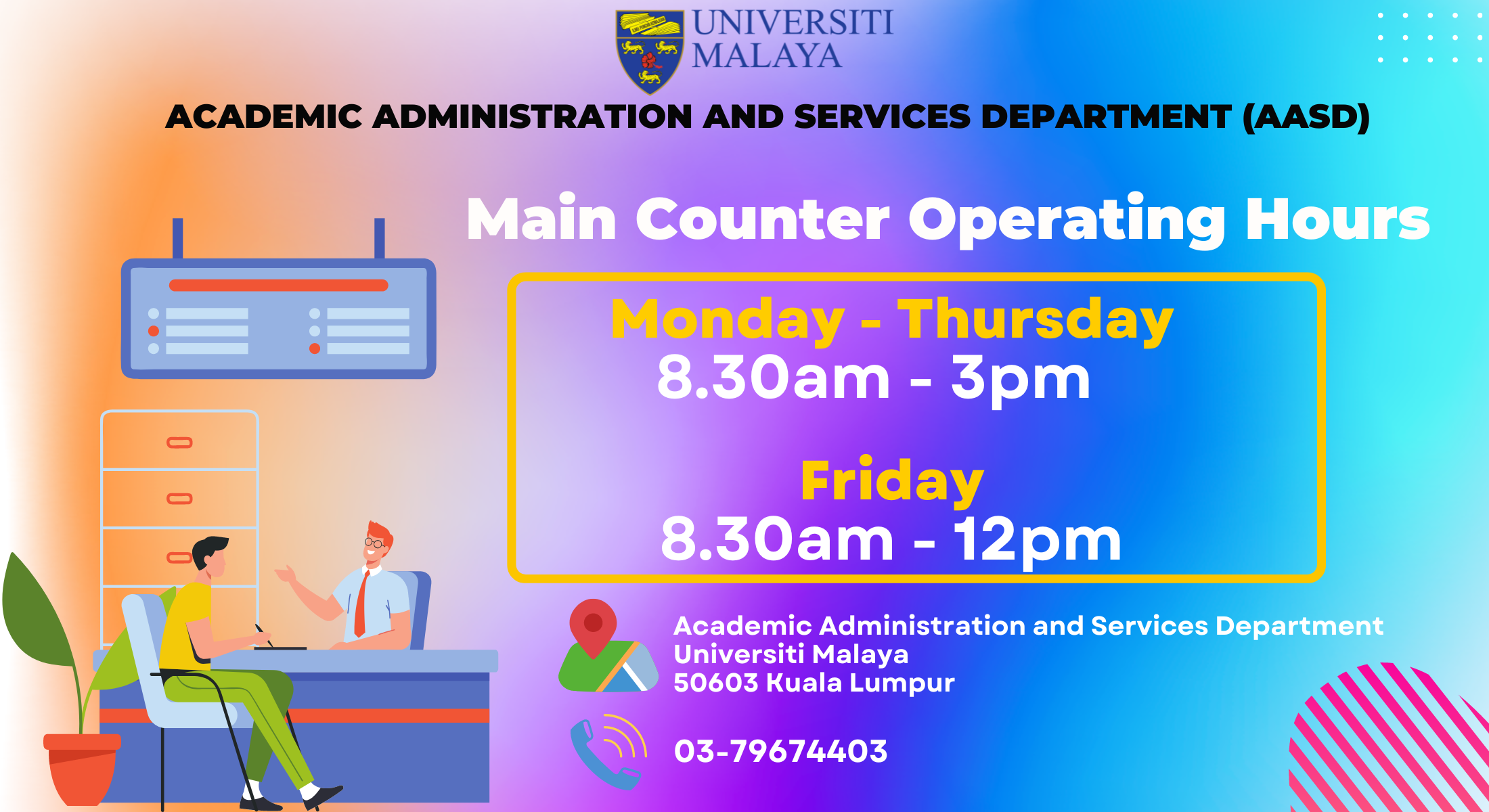 UNIVERSITI MALAYA

ACADEMIC ADMINISTRATION AND SERVICES DEPARTMENT (AASD)

Main Counter Operating Hours

Monday - Thursday
8.30am - 3pm

Friday
8.30am - 12pm

Academic Administration and Services Department
Universiti Malaya
50603 Kuala Lumpur

03-79674403